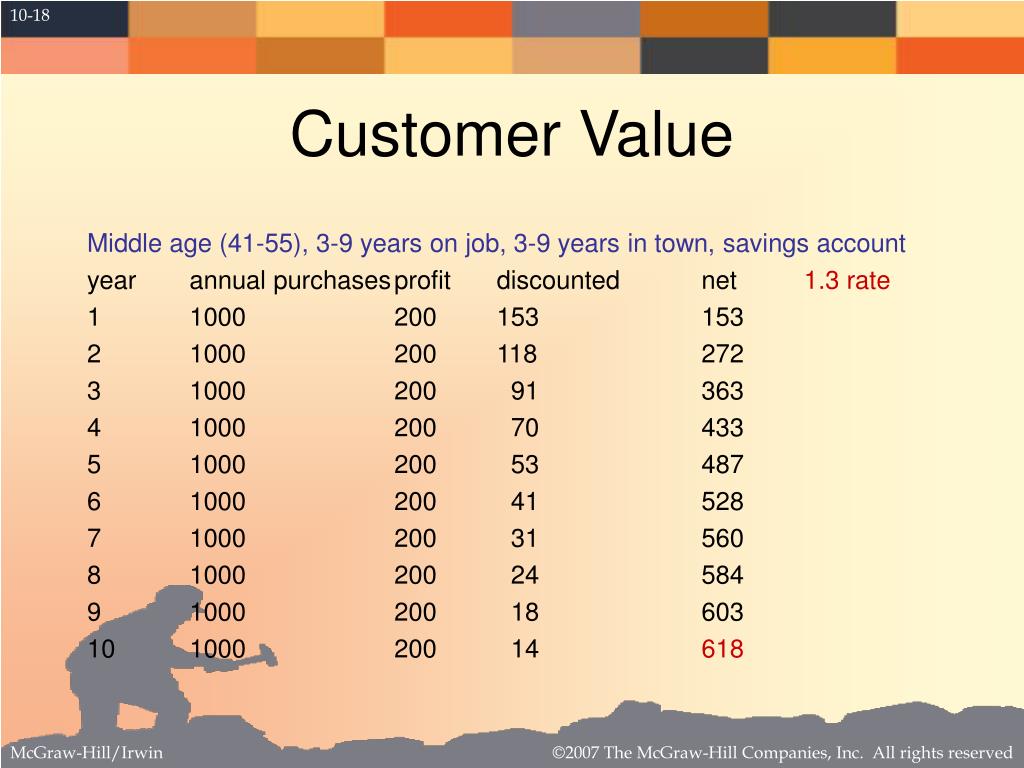 10-18

Customer Value

Middle age (41-55), 3-9 years on job, 3-9 years in town, savings account

| year | annual purchases | profit | discounted | net | 1.3 rate |
|---|---|---|---|---|---|
| 1 | 1000 | 200 | 153 | 153 | |
| 2 | 1000 | 200 | 118 | 272 | |
| 3 | 1000 | 200 | 91 | 363 | |
| 4 | 1000 | 200 | 70 | 433 | |
| 5 | 1000 | 200 | 53 | 487 | |
| 6 | 1000 | 200 | 41 | 528 | |
| 7 | 1000 | 200 | 31 | 560 | |
| 8 | 1000 | 200 | 24 | 584 | |
| 9 | 1000 | 200 | 18 | 603 | |
| 10 | 1000 | 200 | 14 | 618 | |

McGraw-Hill/Irwin

©2007 The McGraw-Hill Companies, Inc. All rights reserved